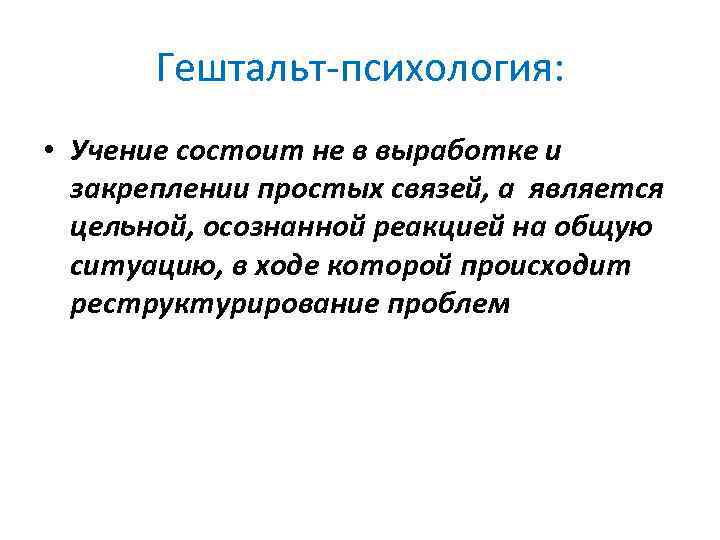 Гештальт-психология:

• Учение состоит не в выработке и закреплении простых связей, а является цельной, осознанной реакцией на общую ситуацию, в ходе которой происходит реструктурирование проблем